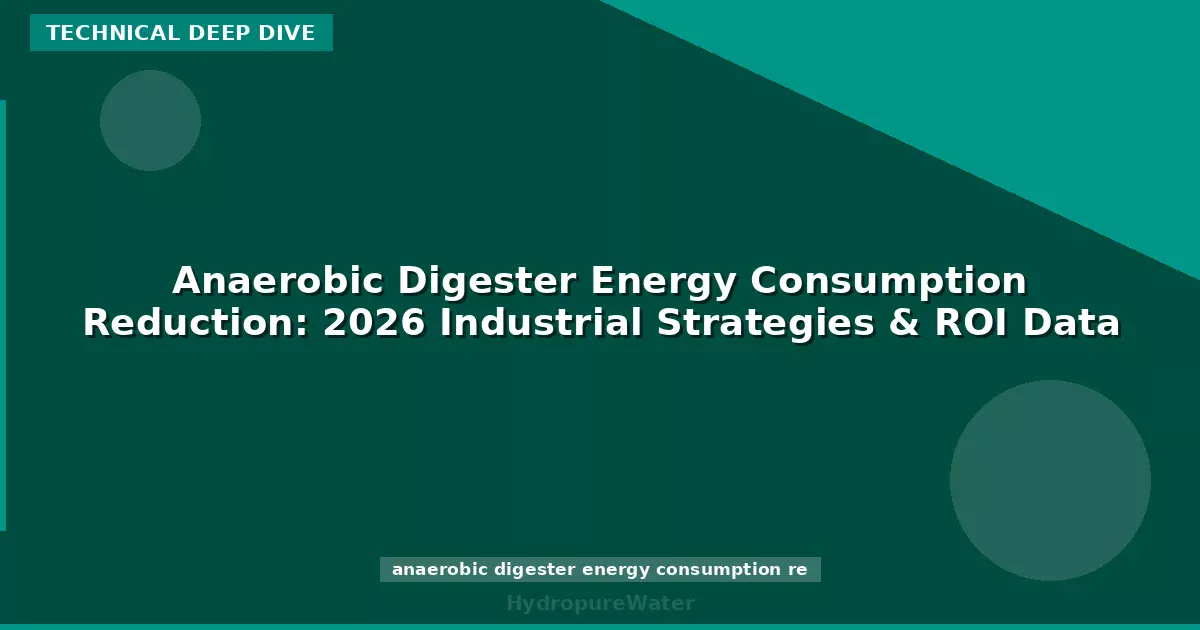 TECHNICAL DEEP DIVE

Anaerobic Digester Energy Consumption Reduction: 2026 Industrial Strategies & ROI Data

anaerobic digester energy consumption re

HydropureWater